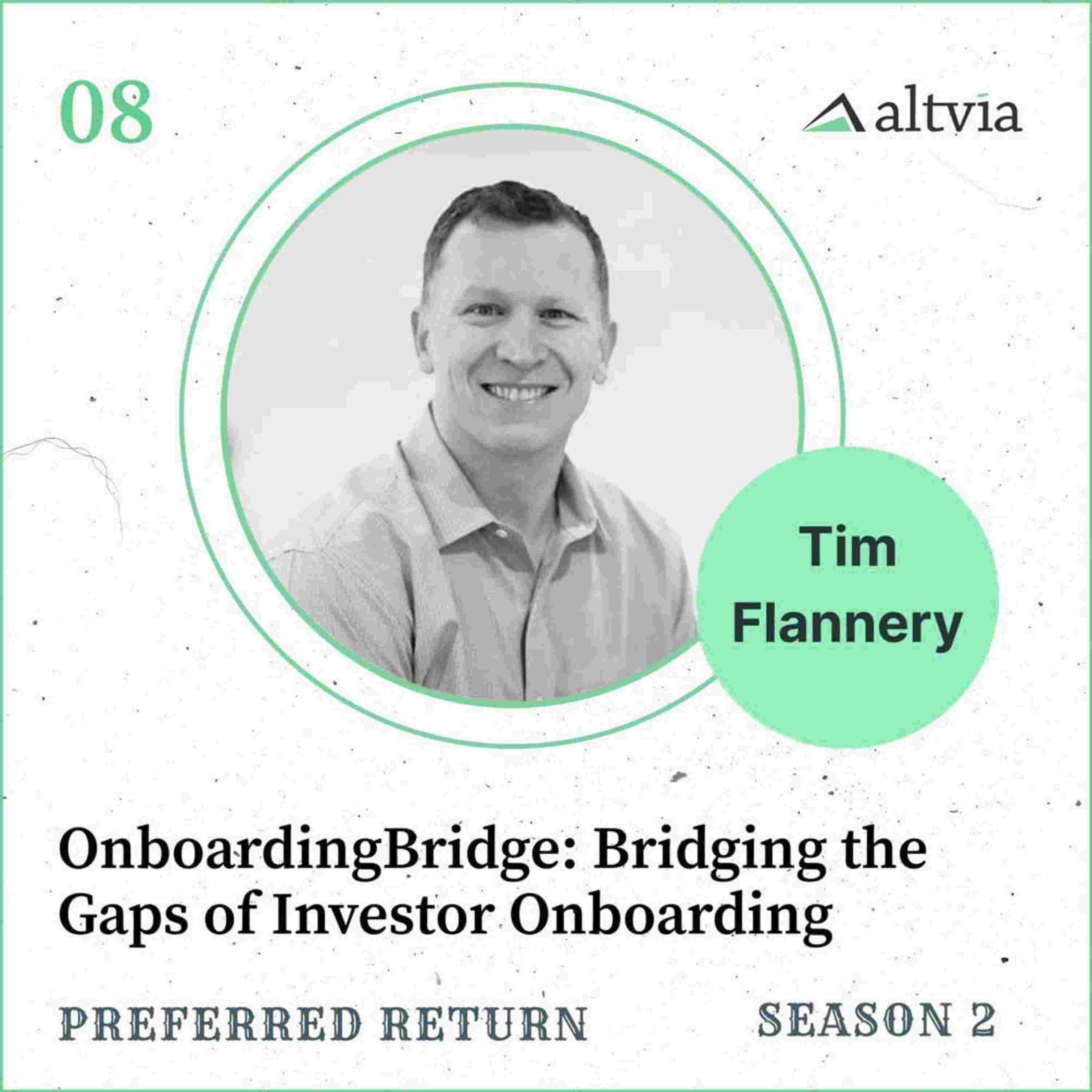 08

altvia

Tim Flannery

OnboardingBridge: Bridging the Gaps of Investor Onboarding

PREFERRED RETURN

SEASON 2